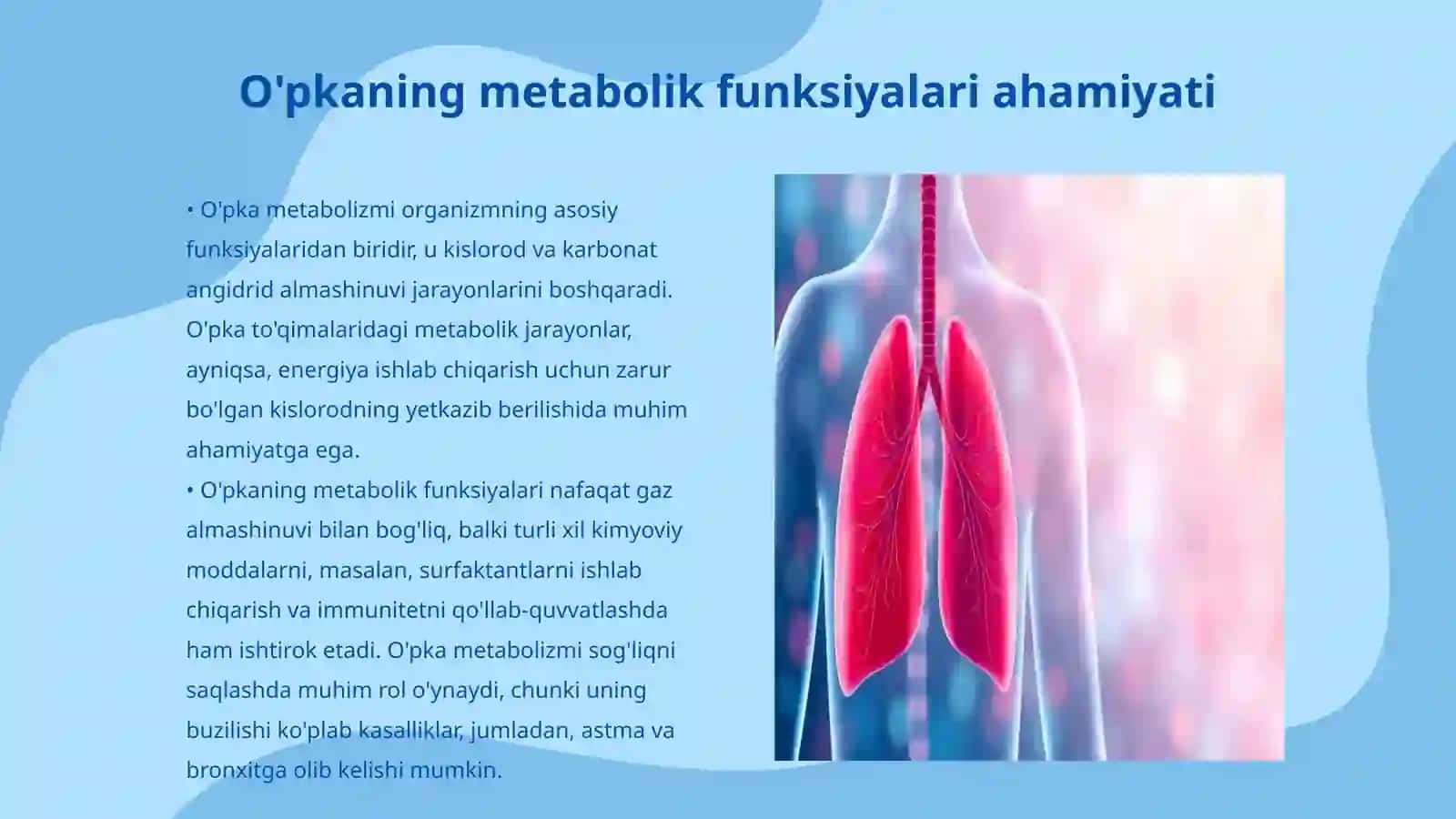 O'pkaning metabolik funksiyalari ahamiyati

• O'pka metabolizmi organizmning asosiy funksiyalaridan biridir, u kislorod va karbonat angidrid almashinuvi jarayonlarini boshqaradi. O'pka to'qimalaridagi metabolik jarayonlar, ayniqsa, energiya ishlab chiqarish uchun zarur bo'lgan kislorodning yetkazib berilishida muhim ahamiyatga ega.
• O'pkaning metabolik funksiyalari nafaqat gaz almashinuvi bilan bog'liq, balki turli xil kimyoviy moddalarni, masalan, surfaktantlarni ishlab chiqarish va immunitetni qo'llab-quvvatlashda ham ishtirok etadi. O'pka metabolizmi sog'liqni saqlashda muhim rol o'ynaydi, chunki uning buzilishi ko'plab kasalliklar, jumladan, astma va bronxitga olib kelishi mumkin.